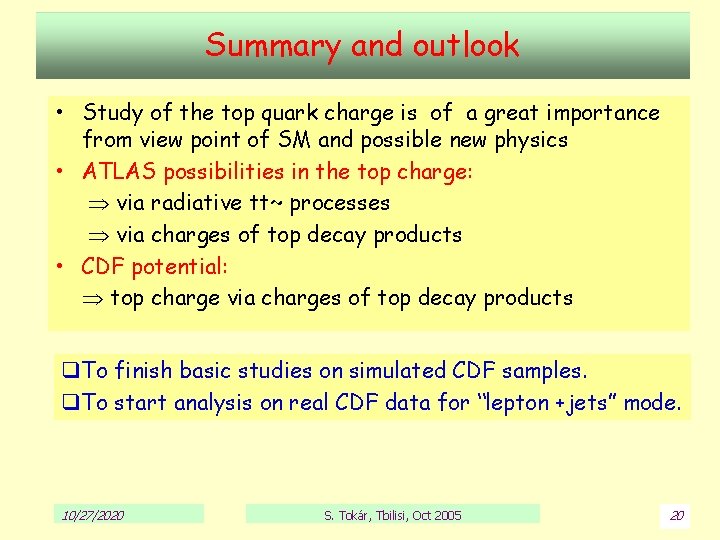 Summary and outlook

• Study of the top quark charge is of a great importance from view point of SM and possible new physics
• ATLAS possibilities in the top charge:
$\Rightarrow$ via radiative tt~ processes
$\Rightarrow$ via charges of top decay products
• CDF potential:
$\Rightarrow$ top charge via charges of top decay products

❑To finish basic studies on simulated CDF samples.
❑To start analysis on real CDF data for "lepton +jets" mode.

10/27/2020
S. Tokár, Tbilisi, Oct 2005
20